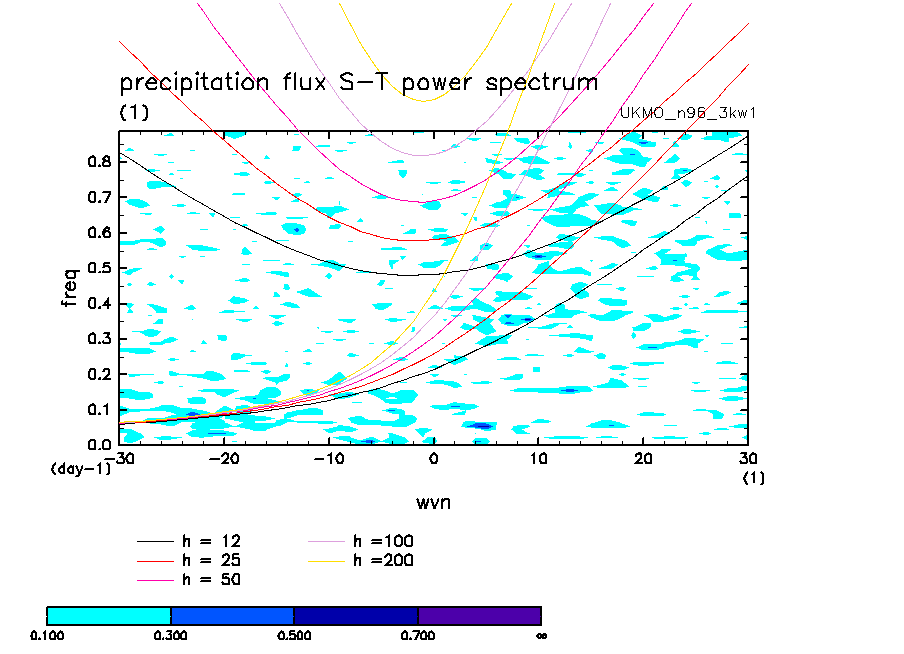 precipitation flux S-T power spectrum
(1)
UKMO_n96_3kw1

freq
0.8
0.7
0.6
0.5
0.4
0.3
0.2
0.1
0.0
(day-1)
-30
-20
-10
0
10
20
30
(1)
wvn

h = 12
h = 25
h = 50
h =100
h =200

0.100
0.300
0.500
0.700
∞